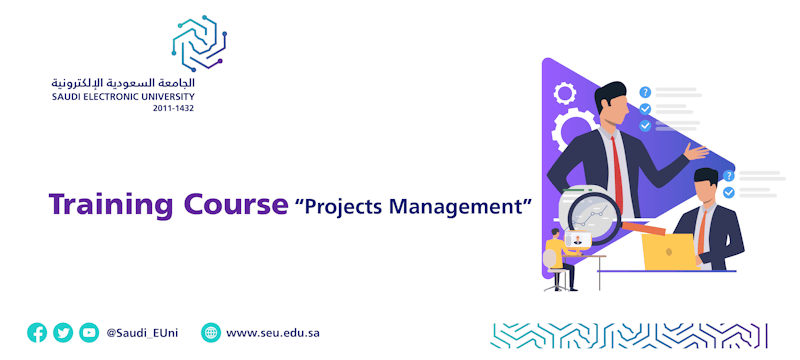 الجامعة السعودية الإلكترونية
SAUDI ELECTRONIC UNIVERSITY
2011-1432

Training Course "Projects Management"

@Saudi_EUni www.seu.edu.sa